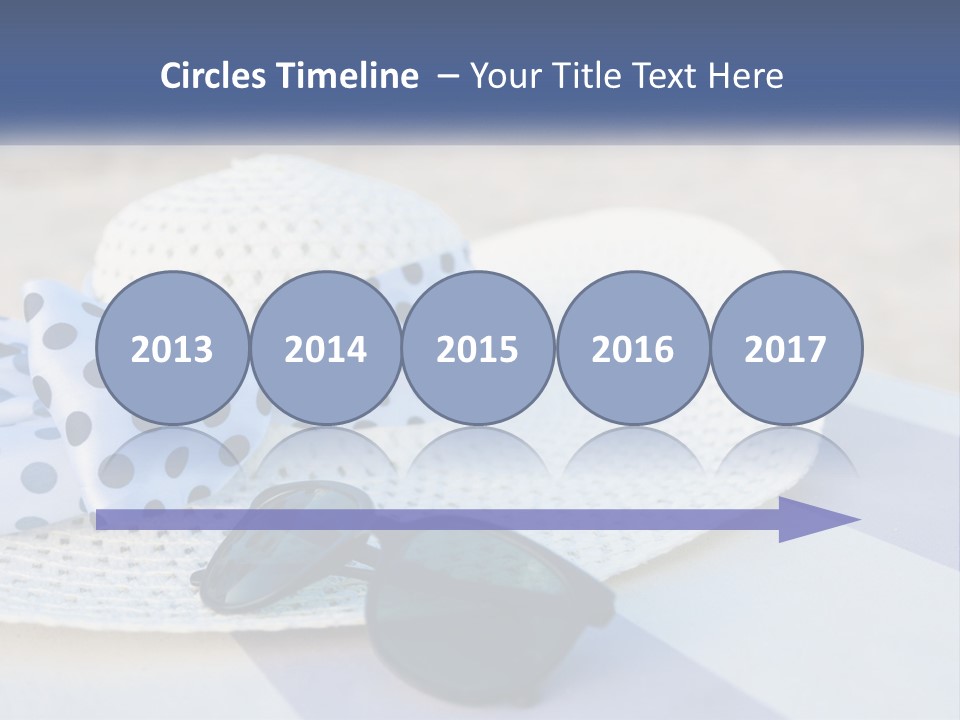 Circles Timeline – Your Title Text Here

2013

2014

2015

2016

2017